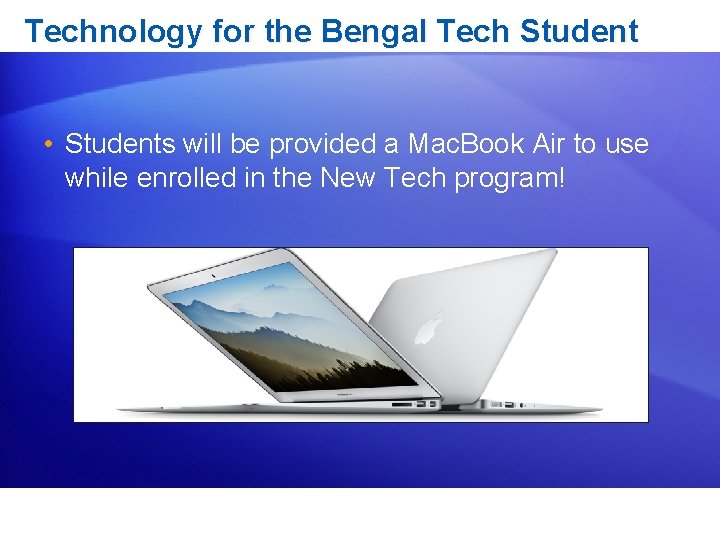 Technology for the Bengal Tech Student

• Students will be provided a MacBook Air to use while enrolled in the New Tech program!